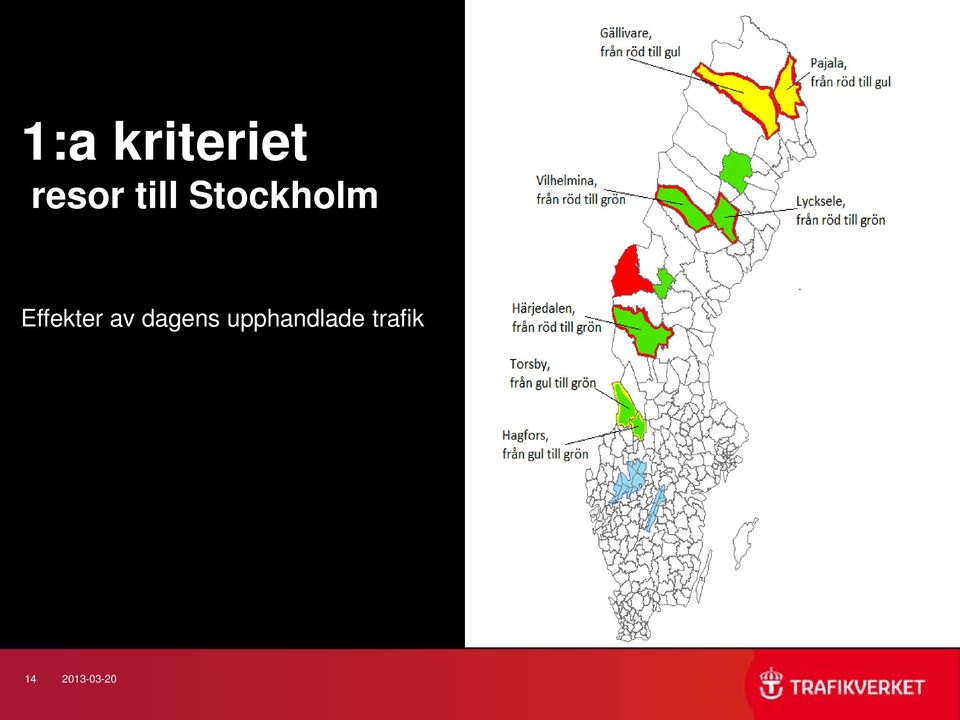 1:a kriteriet
resor till Stockholm

Effekter av dagens upphandlade trafik

Gällivare,
från röd till gul

Pajala,
från röd till gul

Vilhelmina,
från röd till grön

Lycksele,
från röd till grön

Härjedalen,
från röd till grön

Torsby,
från gul till grön

Hagfors,
från gul till grön

14 2013-03-20

TRAFIKVERKET